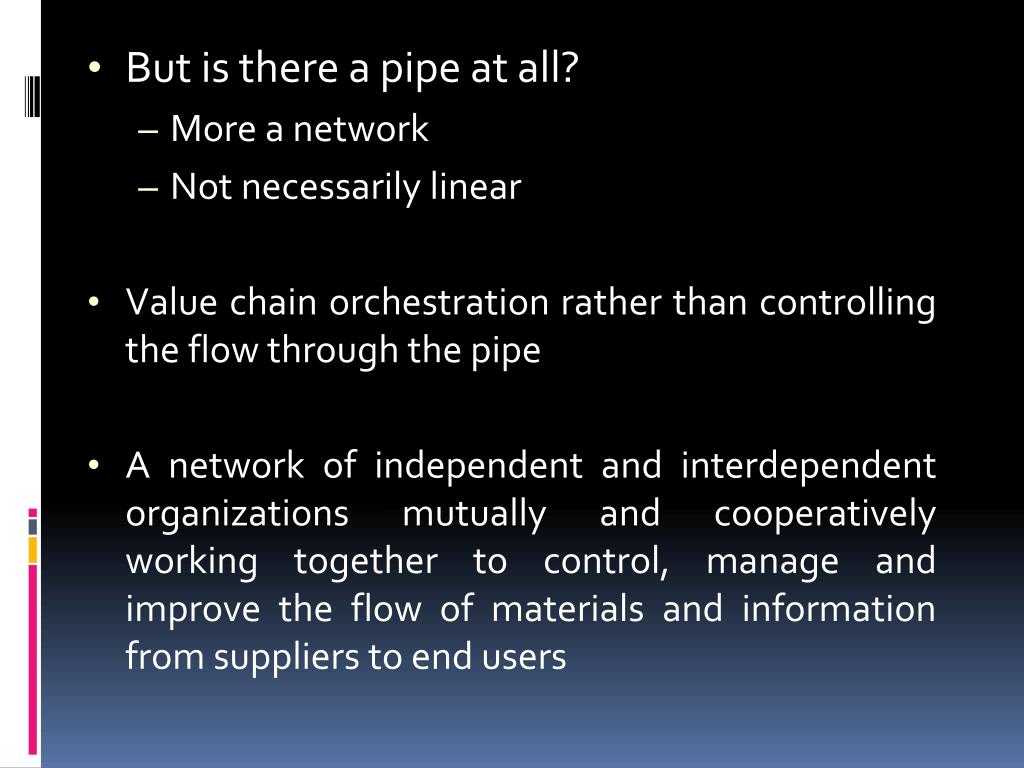 • But is there a pipe at all?
– More a network
– Not necessarily linear

• Value chain orchestration rather than controlling the flow through the pipe

• A network of independent and interdependent organizations mutually and cooperatively working together to control, manage and improve the flow of materials and information from suppliers to end users